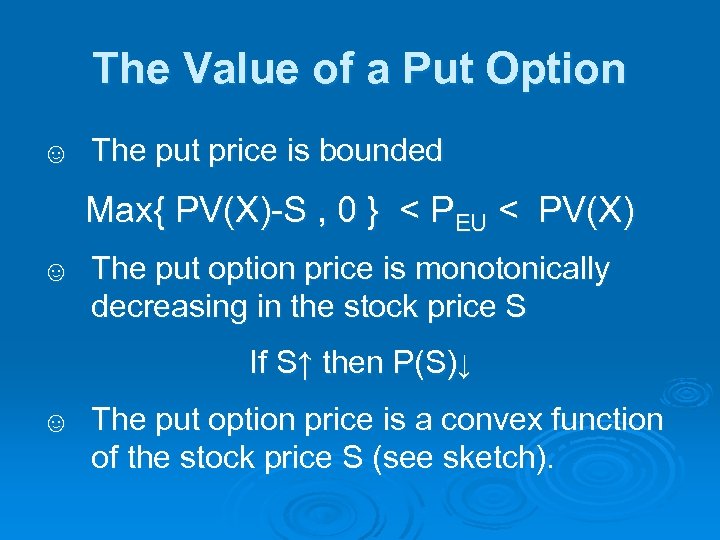 The Value of a Put Option

☺ The put price is bounded

Max{ PV(X)-S , 0 } < $P_{EU}$ < PV(X)

☺ The put option price is monotonically decreasing in the stock price S

If S↑ then P(S)↓

☺ The put option price is a convex function of the stock price S (see sketch).